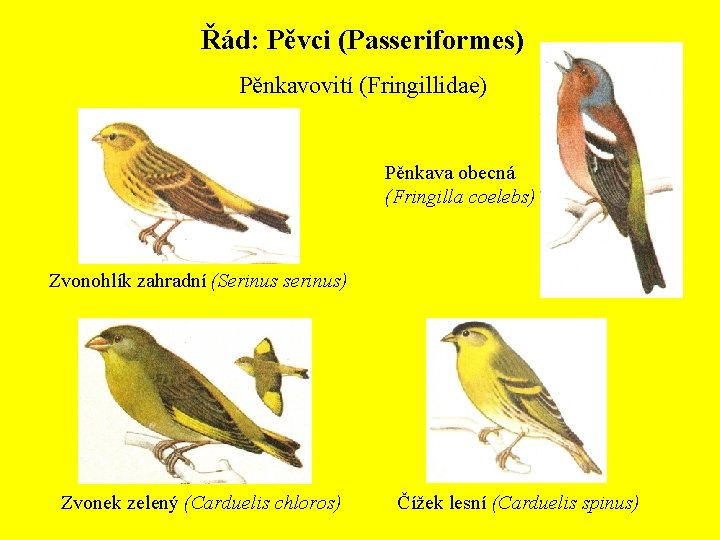 Řád: Pěvci (Passeriformes)

Pěnkavovití (Fringillidae)

Pěnkava obecná
(Fringilla coelebs)

Zvonohlík zahradní (Serinus serinus)

Zvonek zelený (Carduelis chloros)

Čížek lesní (Carduelis spinus)